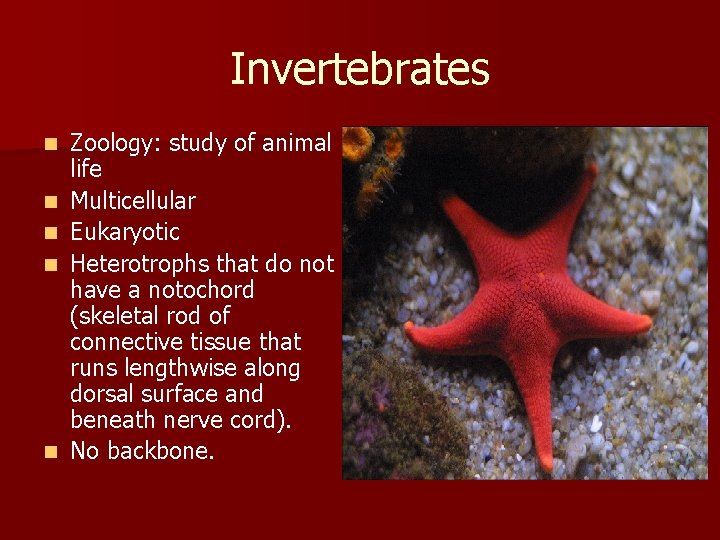 Invertebrates

- Zoology: study of animal life
- Multicellular
- Eukaryotic
- Heterotrophs that do not have a notochord (skeletal rod of connective tissue that runs lengthwise along dorsal surface and beneath nerve cord).
- No backbone.